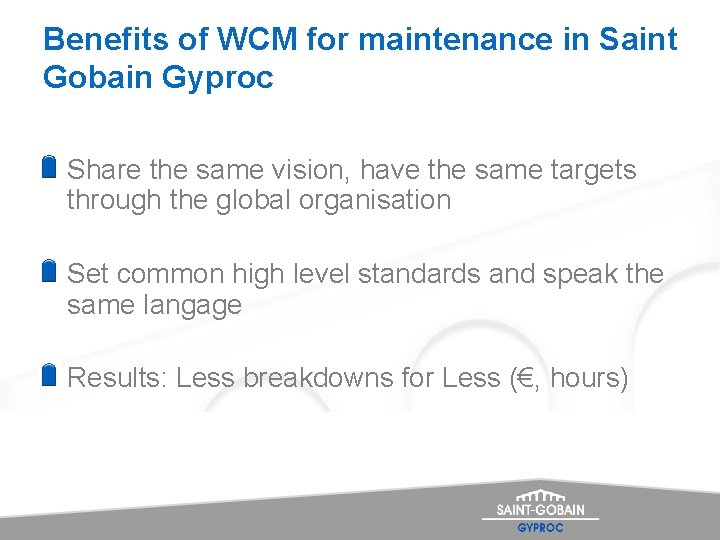 Benefits of WCM for maintenance in Saint Gobain Gyproc

Share the same vision, have the same targets through the global organisation

Set common high level standards and speak the same langage

Results: Less breakdowns for Less (€, hours)

SAINT-GOBAIN
GYPROC